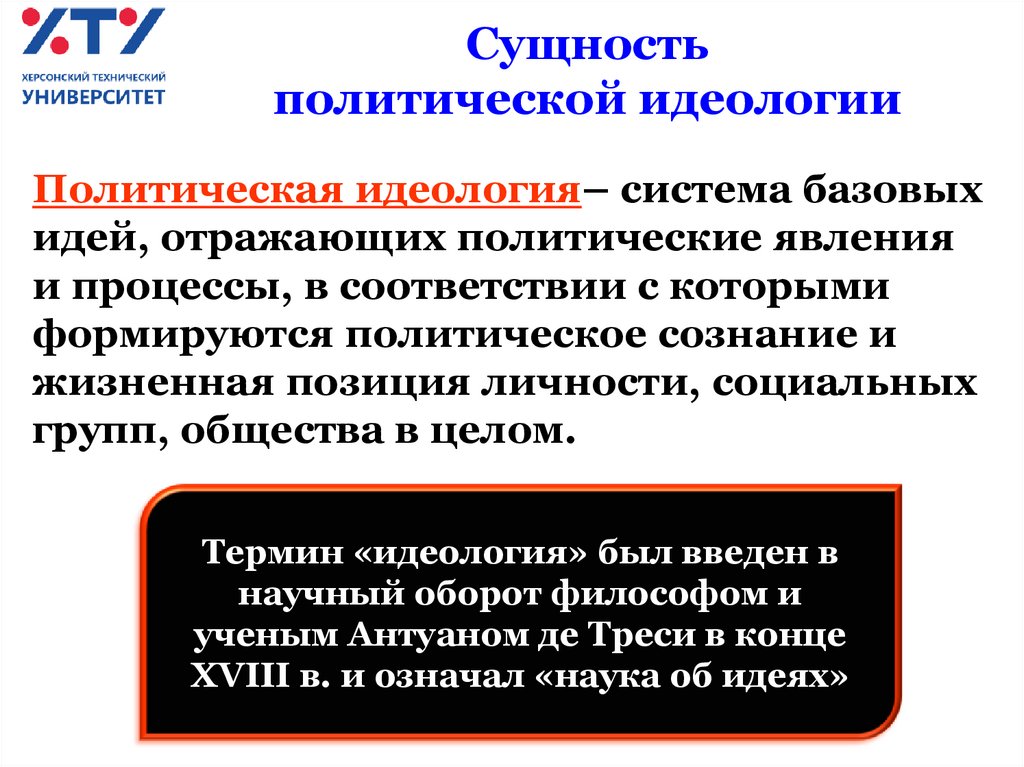 ХТУ
ХЕРСОНСКИЙ ТЕХНИЧЕСКИЙ
УНИВЕРСИТЕТ

Сущность
политической идеологии

Политическая идеология– система базовых идей, отражающих политические явления и процессы, в соответствии с которыми формируются политическое сознание и жизненная позиция личности, социальных групп, общества в целом.

Термин «идеология» был введен в научный оборот философом и ученым Антуаном де Треси в конце XVIII в. и означал «наука об идеях»